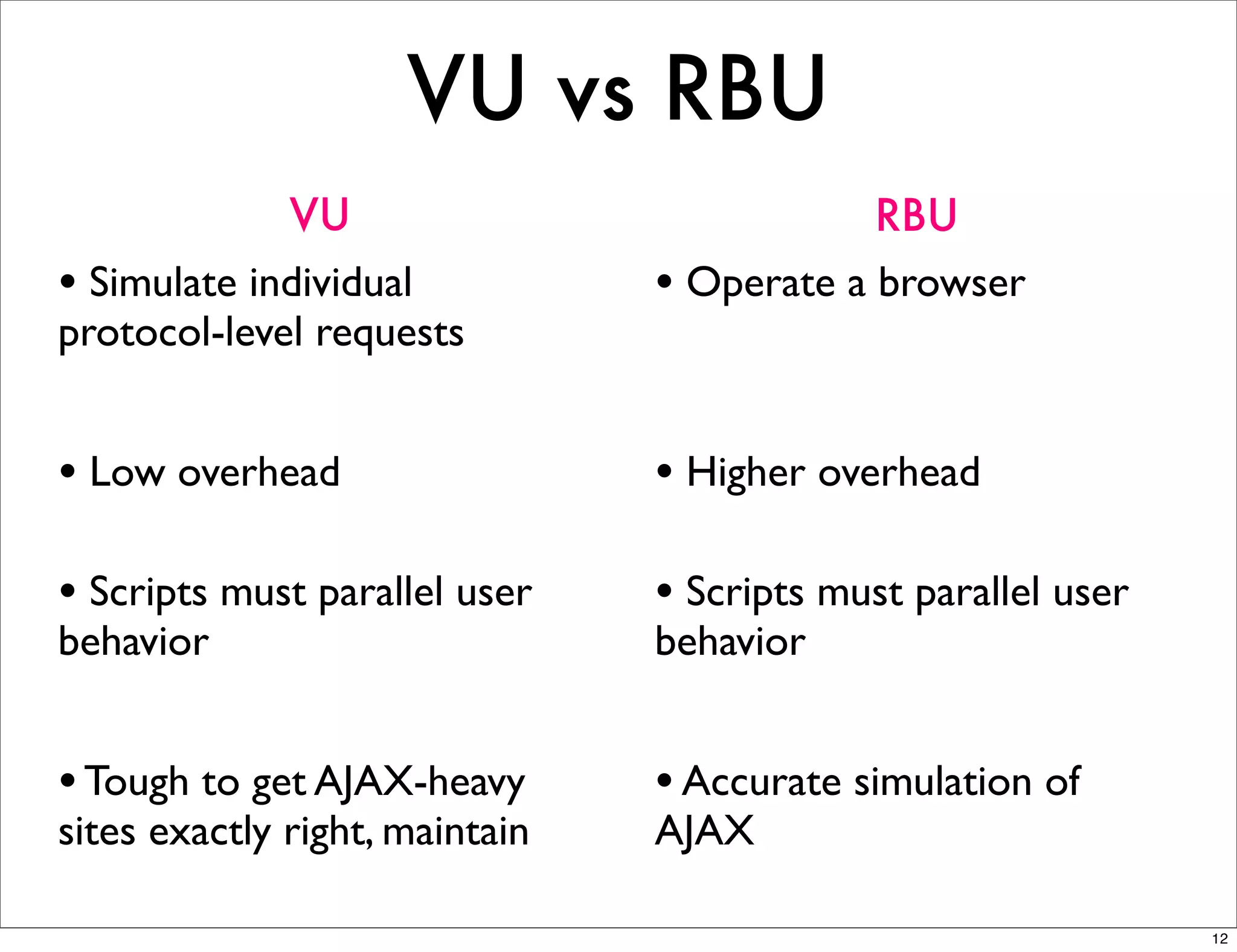 VU vs RBU

VU

• Simulate individual protocol-level requests

• Low overhead

• Scripts must parallel user behavior

• Tough to get AJAX-heavy sites exactly right, maintain

RBU

• Operate a browser

• Higher overhead

• Scripts must parallel user behavior

• Accurate simulation of AJAX

12